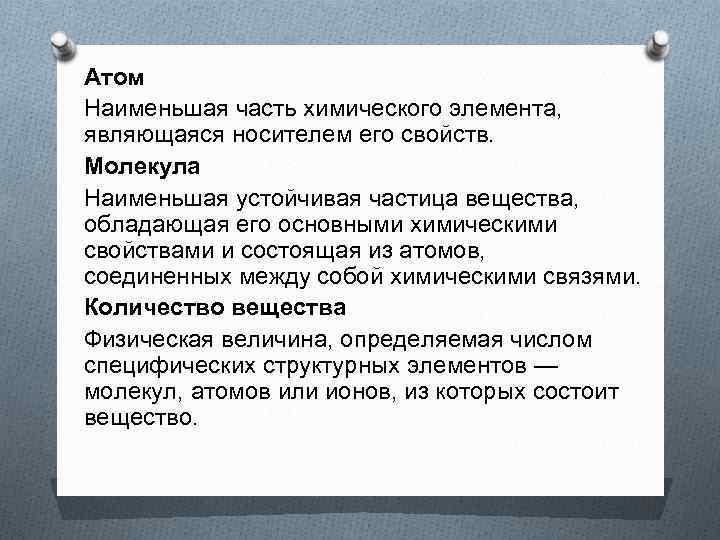 Атом

Наименьшая часть химического элемента, являющаяся носителем его свойств.

Молекула

Наименьшая устойчивая частица вещества, обладающая его основными химическими свойствами и состоящая из атомов, соединенных между собой химическими связями.

Количество вещества

Физическая величина, определяемая числом специфических структурных элементов — молекул, атомов или ионов, из которых состоит вещество.